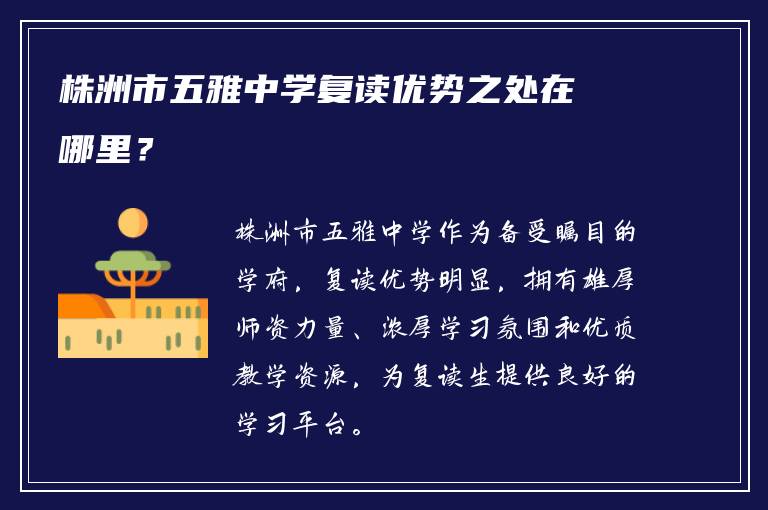 株洲市五雅中学复读优势之处在哪里？

株洲市五雅中学作为备受瞩目的学府，复读优势明显，拥有雄厚师资力量、浓厚学习氛围和优质教学资源，为复读生提供良好的学习平台。